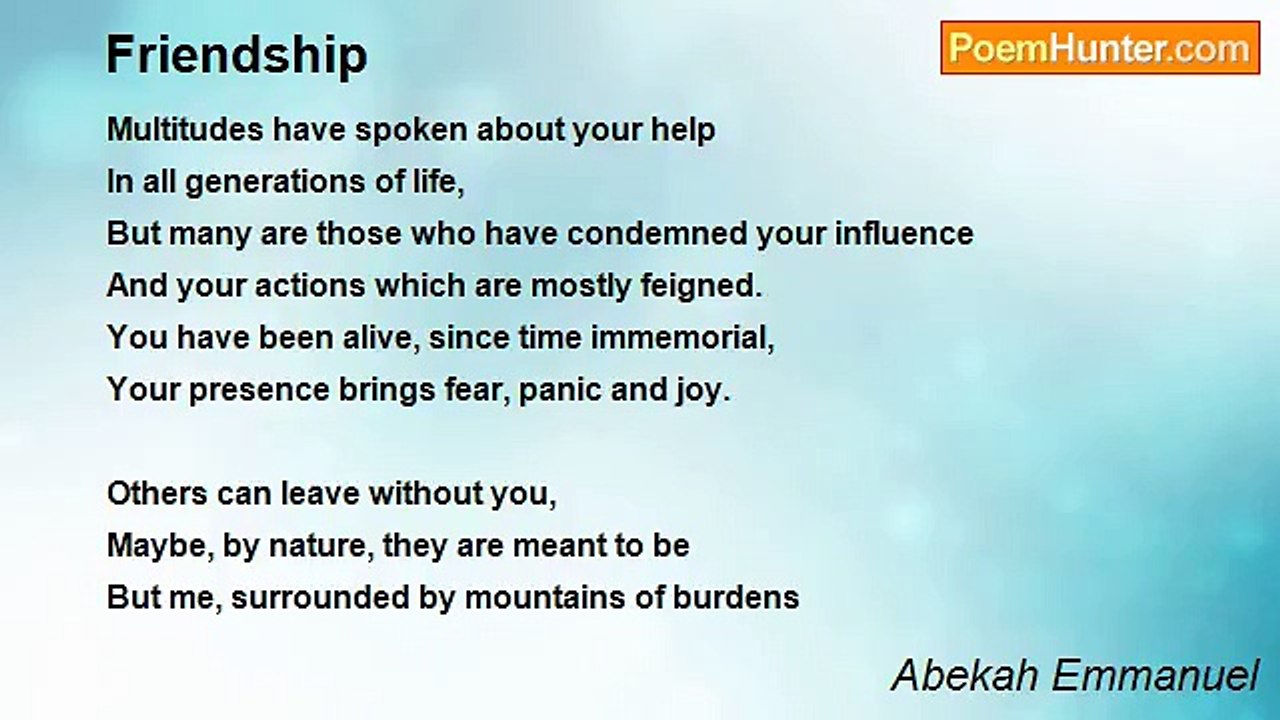 Friendship

PoemHunter.com

Multitudes have spoken about your help
In all generations of life,
But many are those who have condemned your influence
And your actions which are mostly feigned.
You have been alive, since time immemorial,
Your presence brings fear, panic and joy.

Others can leave without you,
Maybe, by nature, they are meant to be
But me, surrounded by mountains of burdens

Abekah Emmanuel